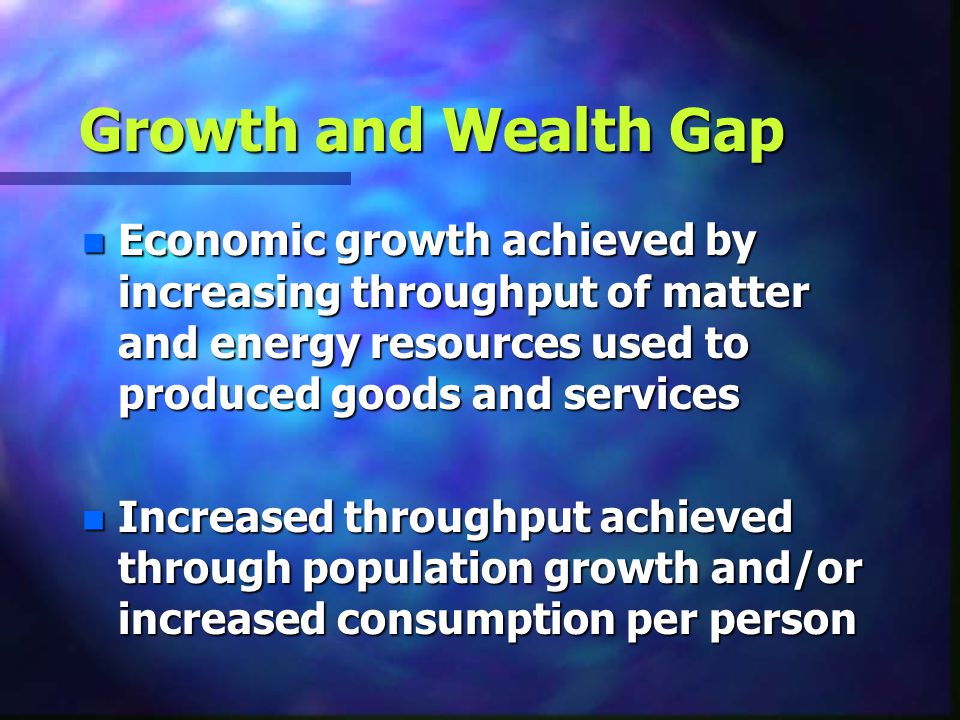 Growth and Wealth Gap

Economic growth achieved by increasing throughput of matter and energy resources used to produced goods and services

Increased throughput achieved through population growth and/or increased consumption per person